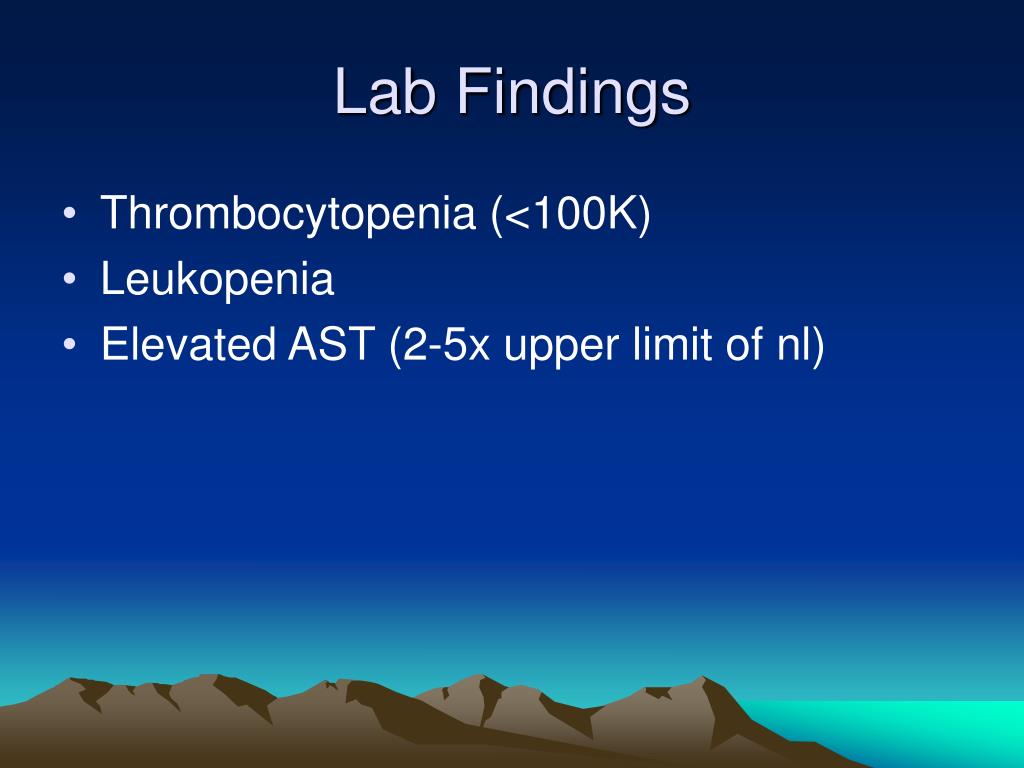 Lab Findings

• Thrombocytopenia (<100K)
• Leukopenia
• Elevated AST (2-5x upper limit of nl)